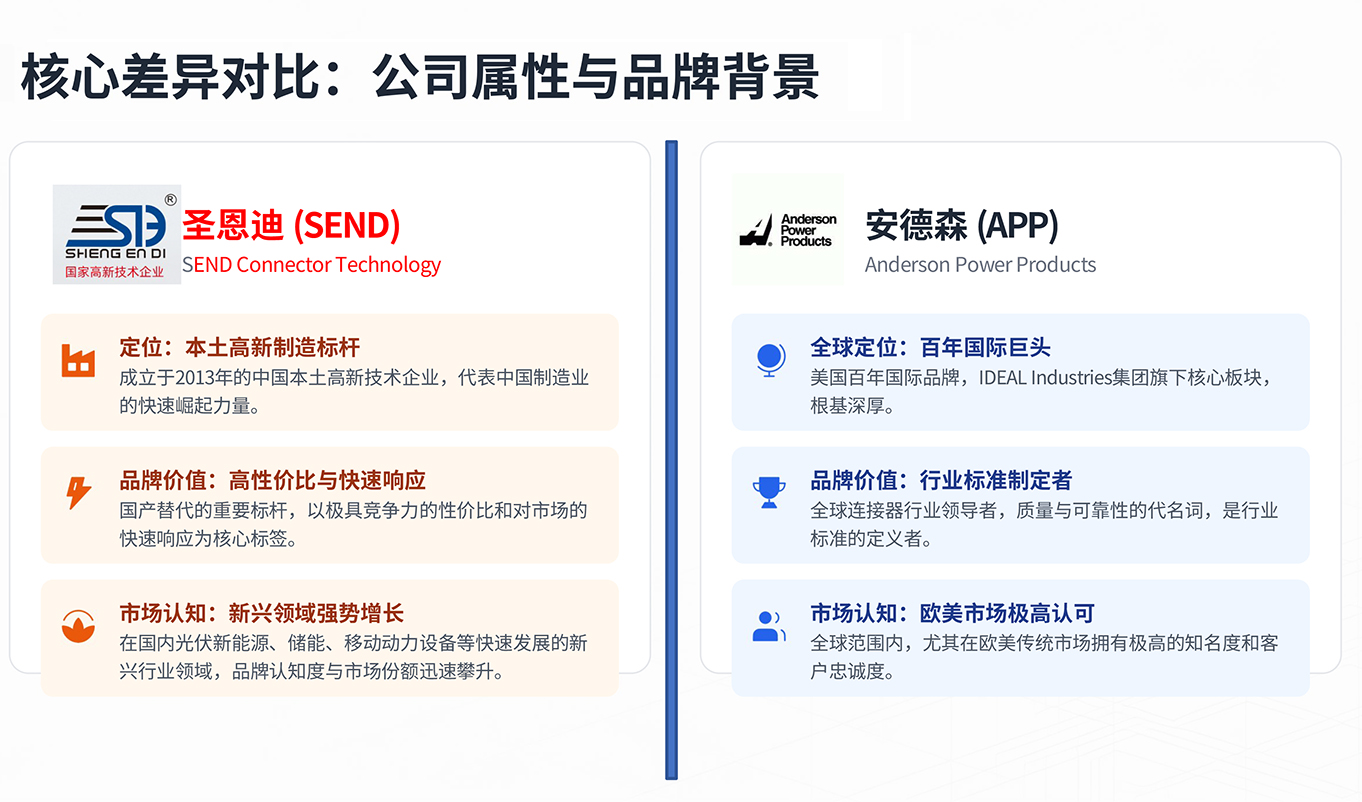 核心差异对比：公司属性与品牌背景

SHENG EN DI
国家高新技术企业

圣恩迪 (SEND)
SEND Connector Technology

定位：本土高新制造标杆
成立于2013年的中国本土高新技术企业，代表中国制造业的快速崛起力量。

品牌价值：高性价比与快速响应
国产替代的重要标杆，以极具竞争力的性价比和对市场的快速响应为核心标签。

市场认知：新兴领域强势增长
在国内光伏新能源、储能、移动动力设备等快速发展的新兴行业领域，品牌认知度与市场份额迅速攀升。

Anderson Power Products

安德森 (APP)
Anderson Power Products

全球定位：百年国际巨头
美国百年国际品牌，IDEAL Industries集团旗下核心板块，根基深厚。

品牌价值：行业标准制定者
全球连接器行业领导者，质量与可靠性的代名词，是行业标准的定义者。

市场认知：欧美市场极高认可
全球范围内，尤其在欧美传统市场拥有极高的知名度和客户忠诚度。